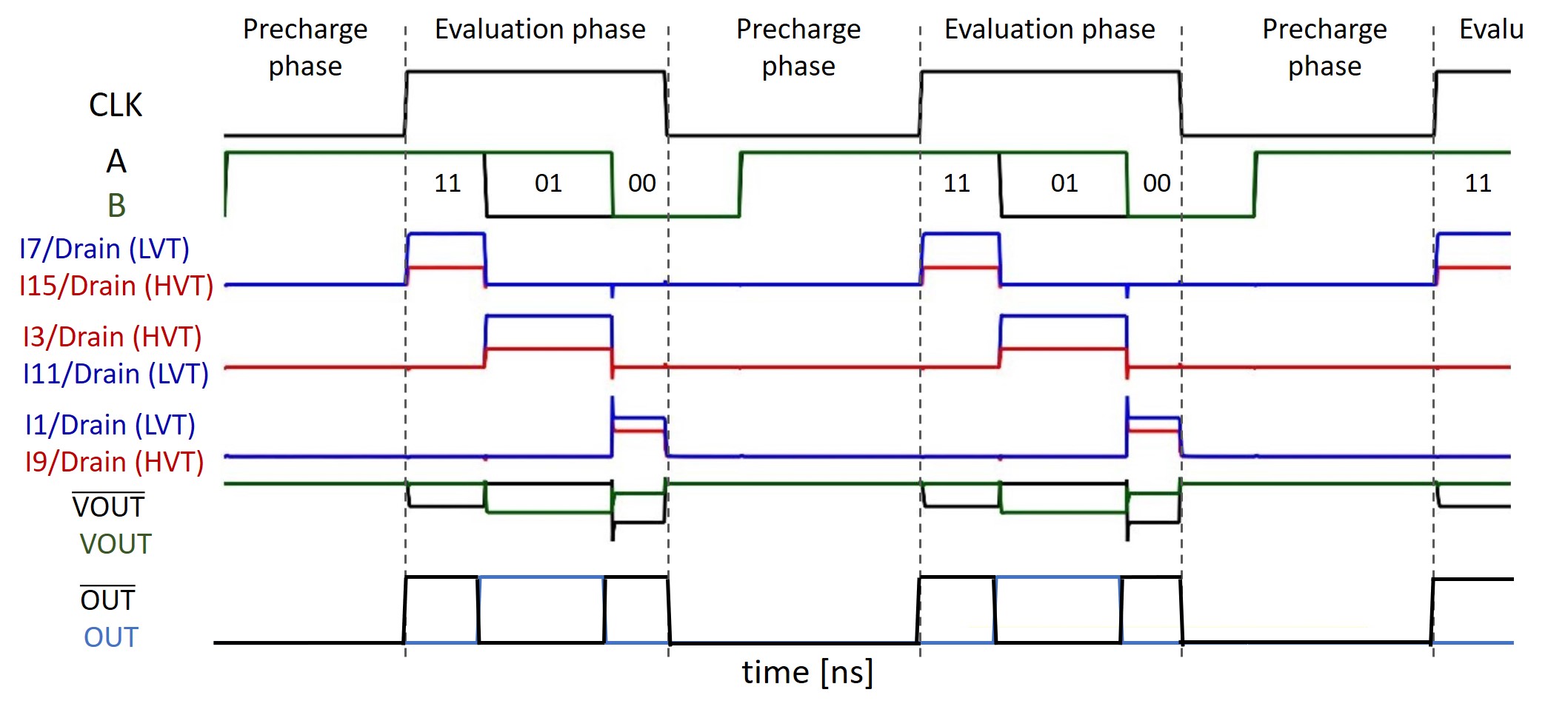 Precharge phase

Evaluation phase

Precharge phase

Evaluation phase

Precharge phase

Evalu

CLK

A

B

11

01

00

11

01

00

11

I7/Drain (LVT)

I15/Drain (HVT)

I3/Drain (HVT)

I11/Drain (LVT)

I1/Drain (LVT)

I9/Drain (HVT)

$\overline{VOUT}$

VOUT

$\overline{OUT}$

OUT

time [ns]